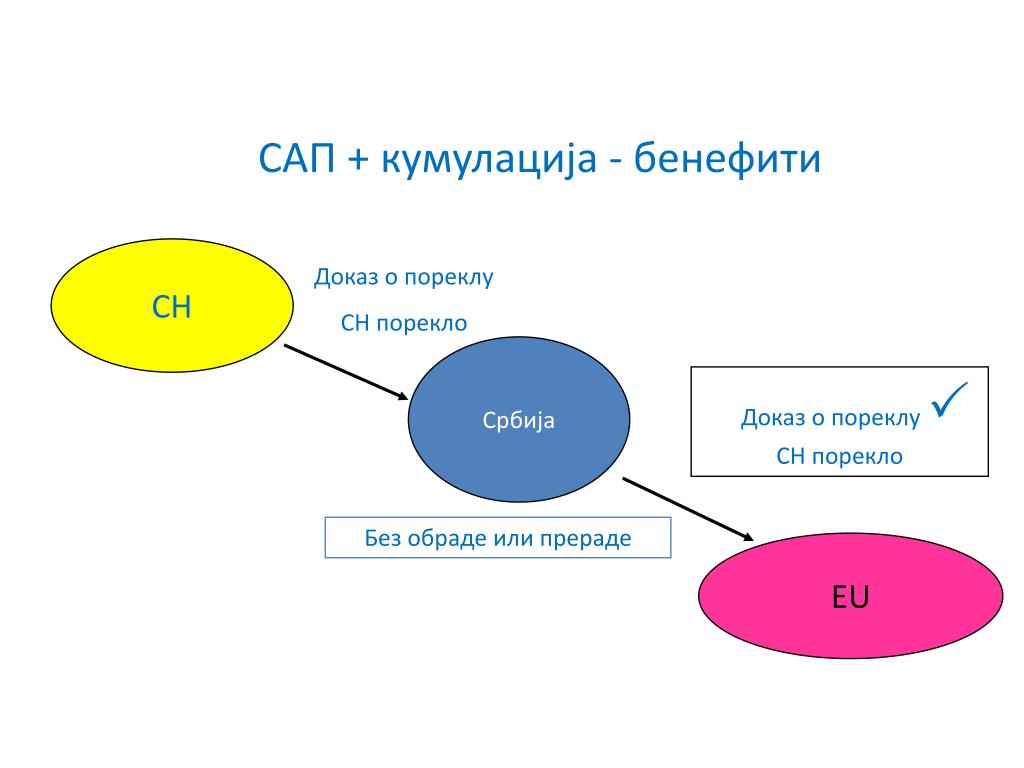 САП + кумулација - бенефити

CH

Доказ о пореклу

CH порекло

Србија

Доказ о пореклу ✓

CH порекло

Без обраде или прераде

EU